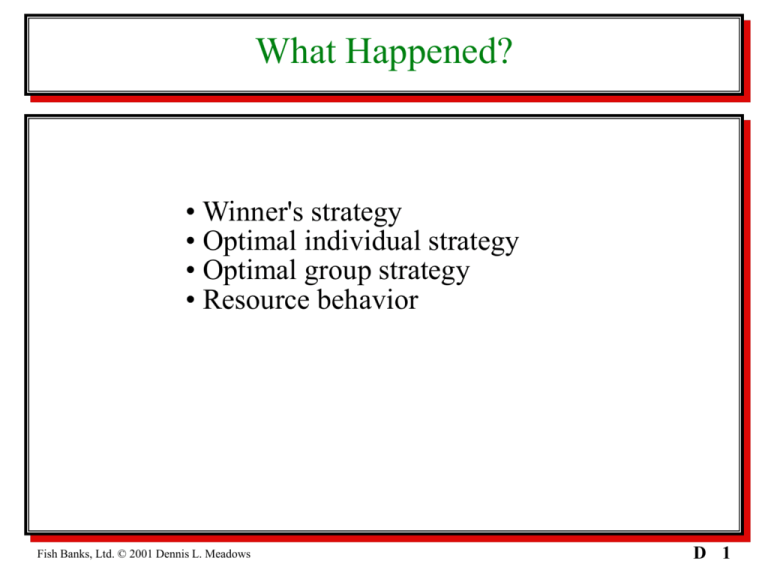 What Happened?

• Winner's strategy
• Optimal individual strategy
• Optimal group strategy
• Resource behavior

Fish Banks, Ltd. © 2001 Dennis L. Meadows

D 1